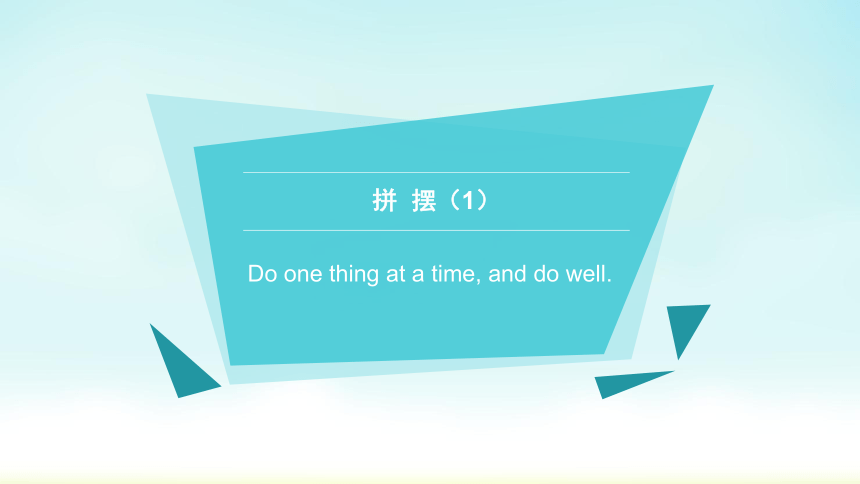 拼 摆（1）

Do one thing at a time, and do well.